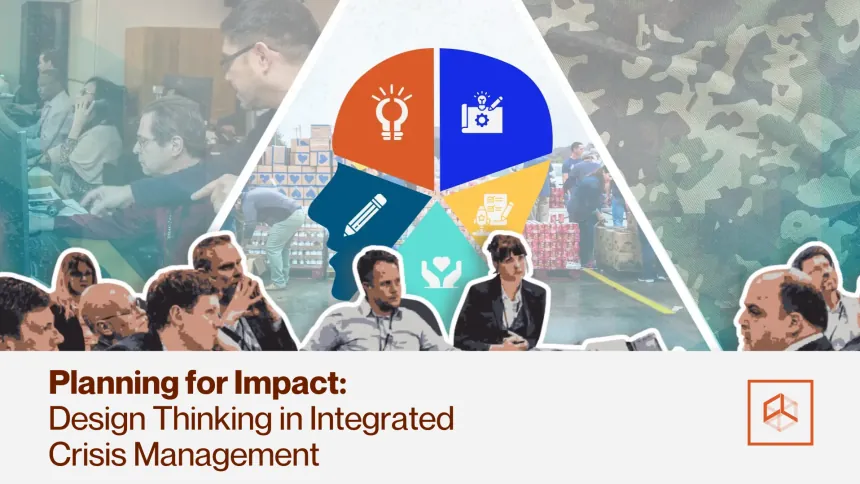 Planning for Impact:
Design Thinking in Integrated Crisis Management